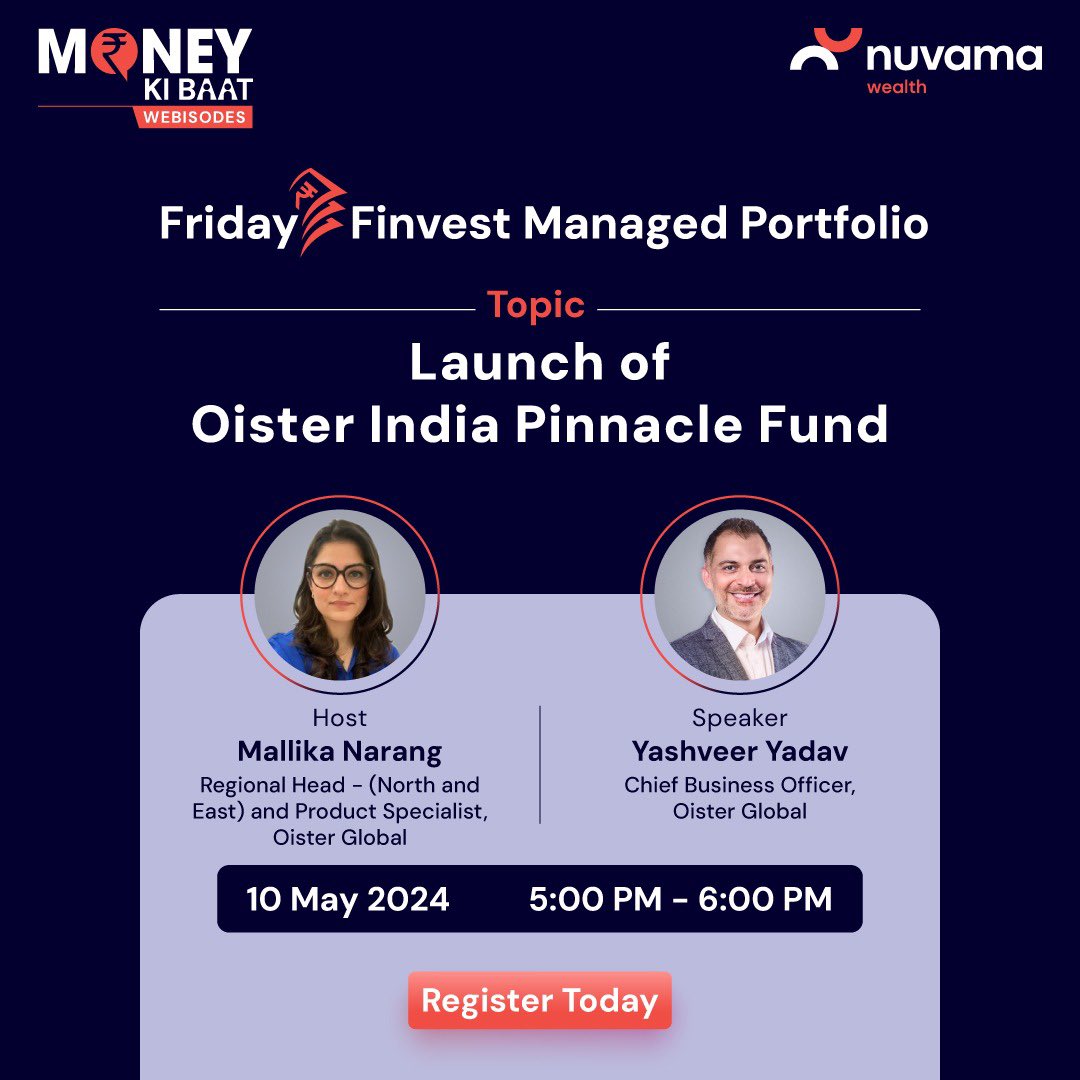 MONEY KI BAAT WEBISODES

nuvama wealth

Friday Finvest Managed Portfolio

Topic

Launch of Oister India Pinnacle Fund

Host
Mallika Narang
Regional Head - (North and East) and Product Specialist, Oister Global

Speaker
Yashveer Yadav
Chief Business Officer, Oister Global

10 May 2024 5:00 PM - 6:00 PM

Register Today